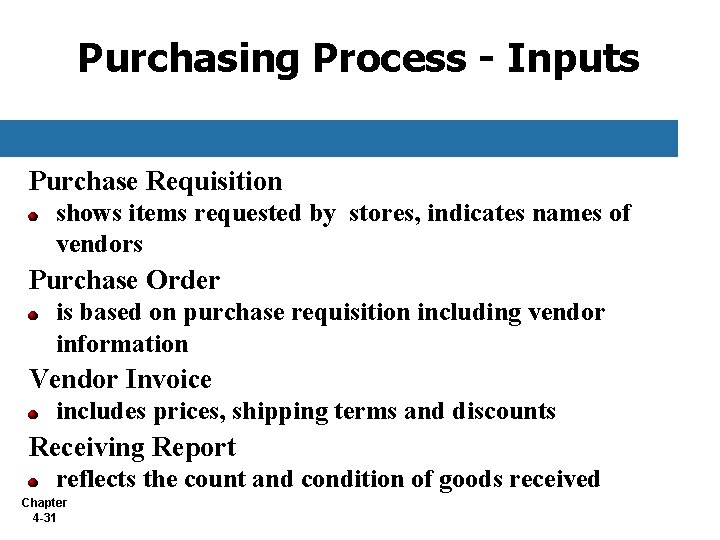 Purchasing Process - Inputs

Purchase Requisition

- shows items requested by stores, indicates names of vendors

Purchase Order

- is based on purchase requisition including vendor information

Vendor Invoice

- includes prices, shipping terms and discounts

Receiving Report

- reflects the count and condition of goods received

Chapter 4-31